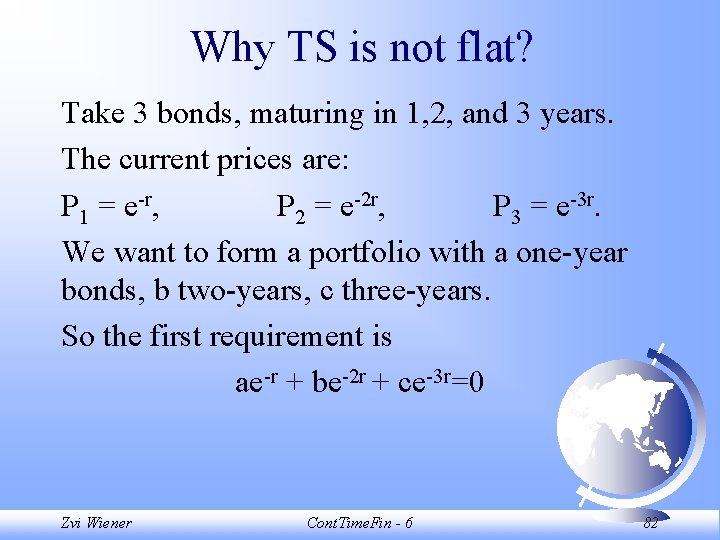 Why TS is not flat?

Take 3 bonds, maturing in 1,2, and 3 years.

The current prices are:

$P_1 = e^{-r}$, $P_2 = e^{-2r}$, $P_3 = e^{-3r}$.

We want to form a portfolio with a one-year bonds, b two-years, c three-years.

So the first requirement is

$ae^{-r} + be^{-2r} + ce^{-3r}=0$

Zvi Wiener ContTimeFin - 6 82